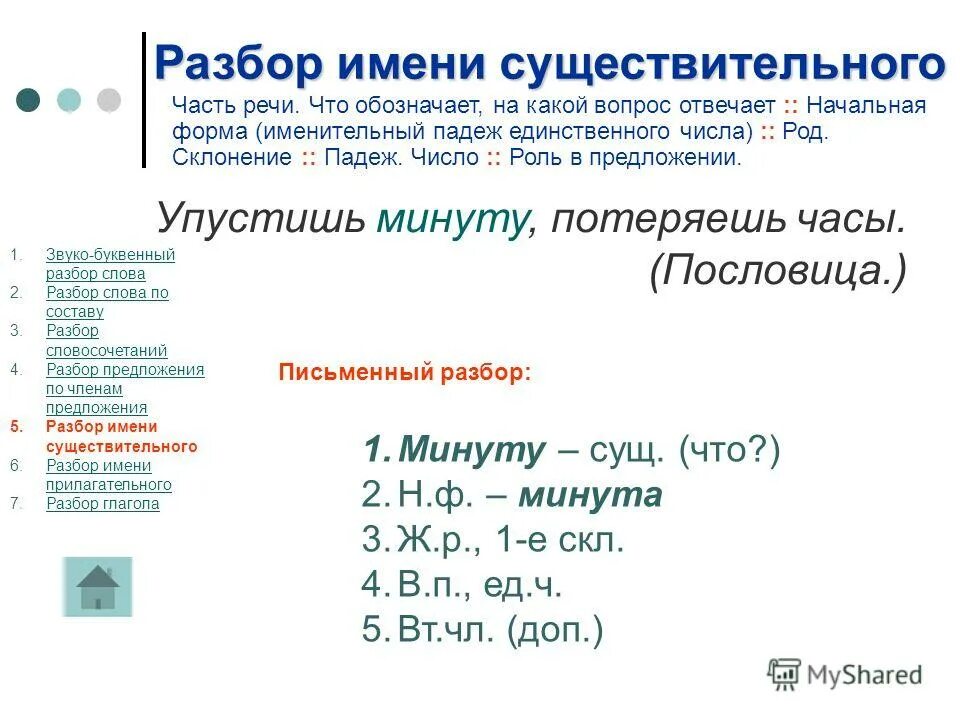 Разбор имени существительного

Часть речи. Что обозначает, на какой вопрос отвечает :: Начальная форма (именительный падеж единственного числа) :: Род. Склонение :: Падеж. Число :: Роль в предложении.

Упустишь минуту, потеряешь часы. (Пословица.)

1. Звуко-буквенный разбор слова
2. Разбор слова по составу
3. Разбор словосочетаний
4. Разбор предложения по членам предложения
5. Разбор имени существительного
6. Разбор имени прилагательного
7. Разбор глагола

Письменный разбор:

1. Минуту – сущ. (что?)
2. Н.ф. – минута
3. Ж.р., 1-е скл.
4. В.п., ед.ч.
5. Вт.чл. (доп.)

MyShared